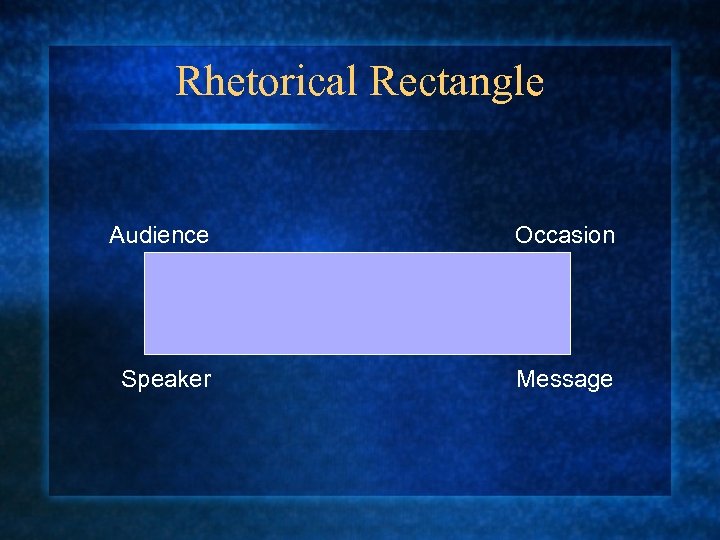 Rhetorical Rectangle

Audience

Occasion

Speaker

Message